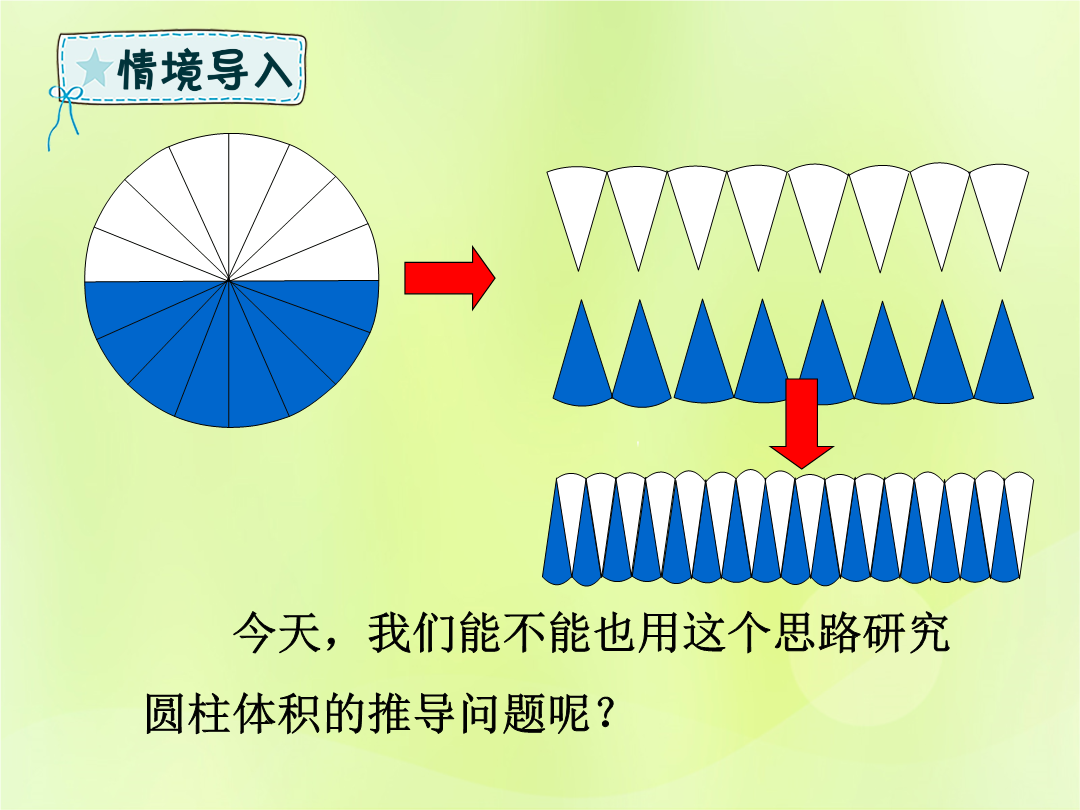 情境导入

今天，我们能不能也用这个思路研究圆柱体积的推导问题呢？